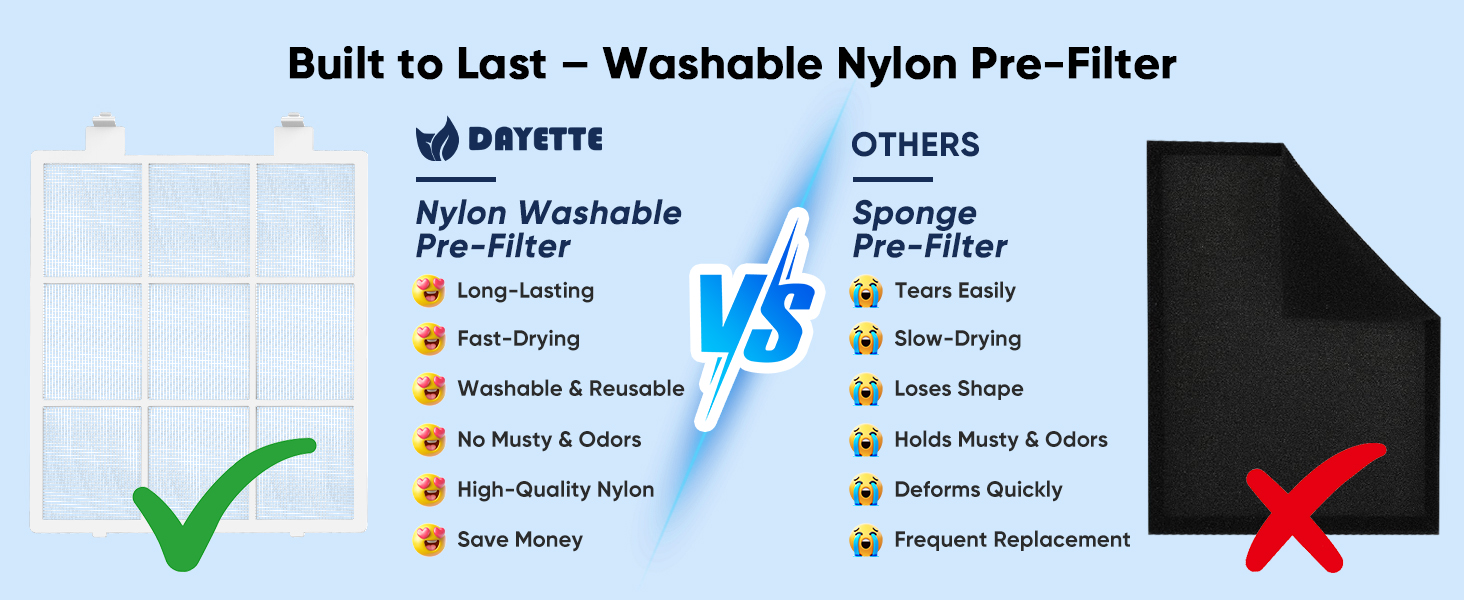 Built to Last – Washable Nylon Pre-Filter

DAYETTE

Nylon Washable Pre-Filter

Long-Lasting

Fast-Drying

Washable & Reusable

No Musty & Odors

High-Quality Nylon

Save Money

VS

OTHERS

Sponge Pre-Filter

Tears Easily

Slow-Drying

Loses Shape

Holds Musty & Odors

Deforms Quickly

Frequent Replacement